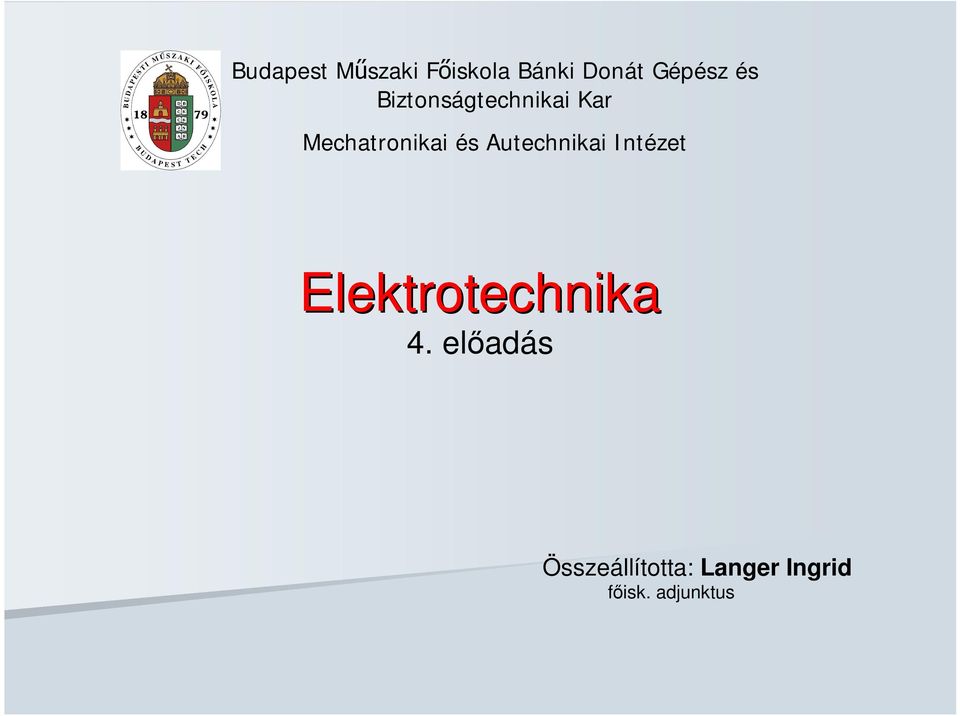 BUDAPESTI MŰSZAKI FŐISKOLA
18 79
BUDAPEST TECH

Budapest Műszaki Főiskola Bánki Donát Gépész és Biztonságtechnikai Kar

Mechatronikai és Autechnikai Intézet

Elektrotechnika
4. előadás

Összeállította: Langer Ingrid
főisk. adjunktus